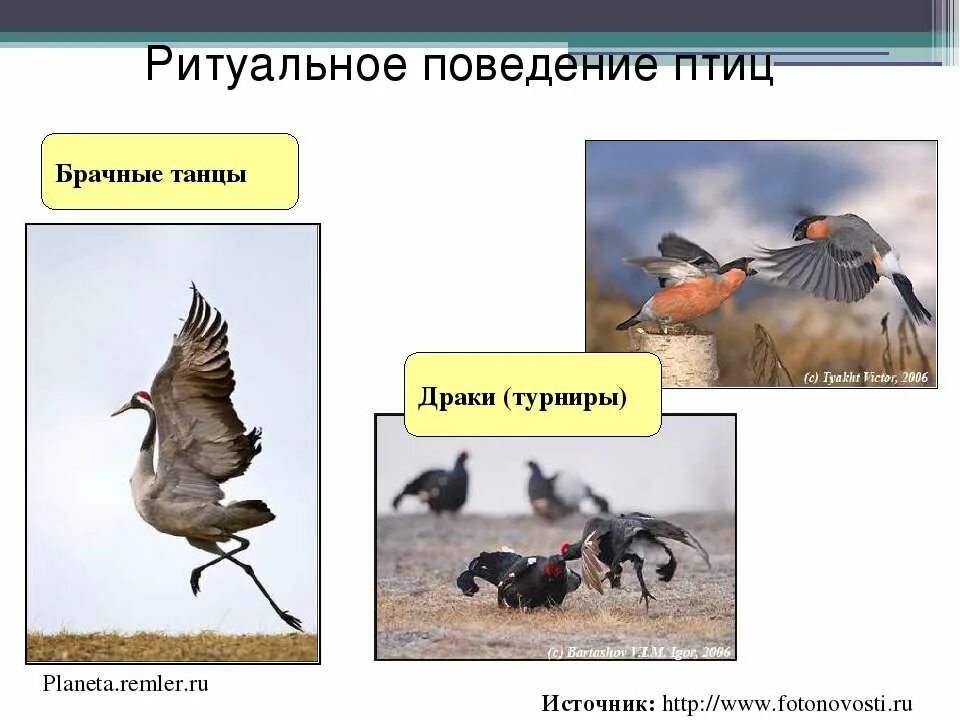 Ритуальное поведение птиц

Брачные танцы

(c) Tyakht Victor, 2006

Драки (турниры)

(c) Bartashov V.I.M. Igor, 2006

Planeta.remler.ru

Источник: http://www.fotonovosti.ru